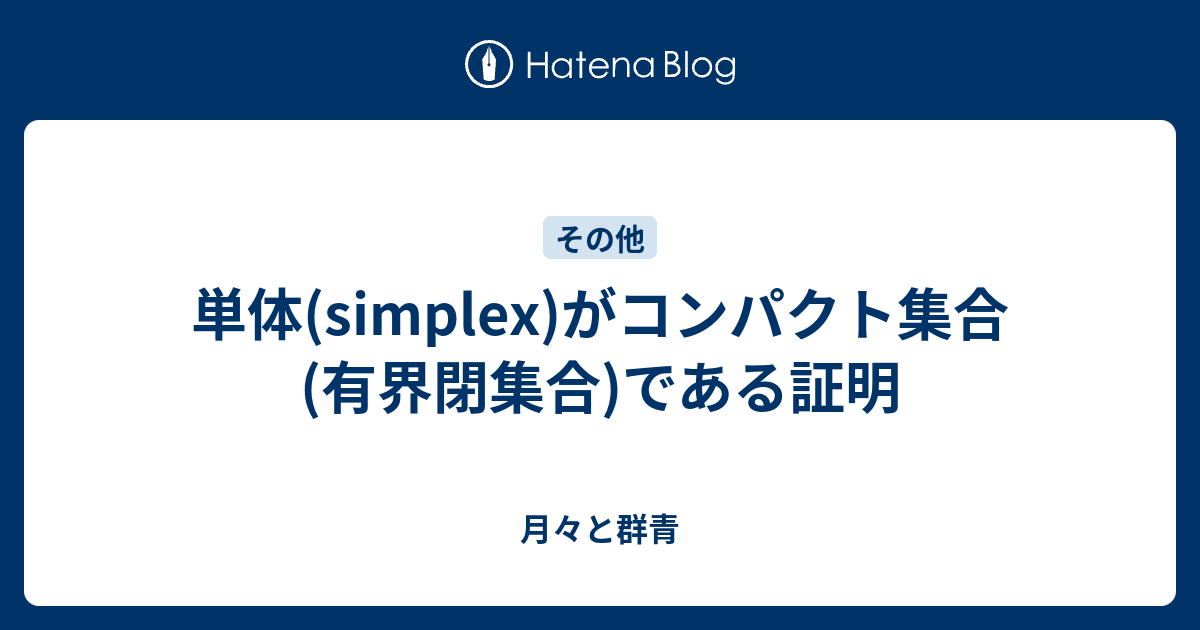 Hatena Blog

その他

単体(simplex)がコンパクト集合(有界閉集合)である証明

月々と群青